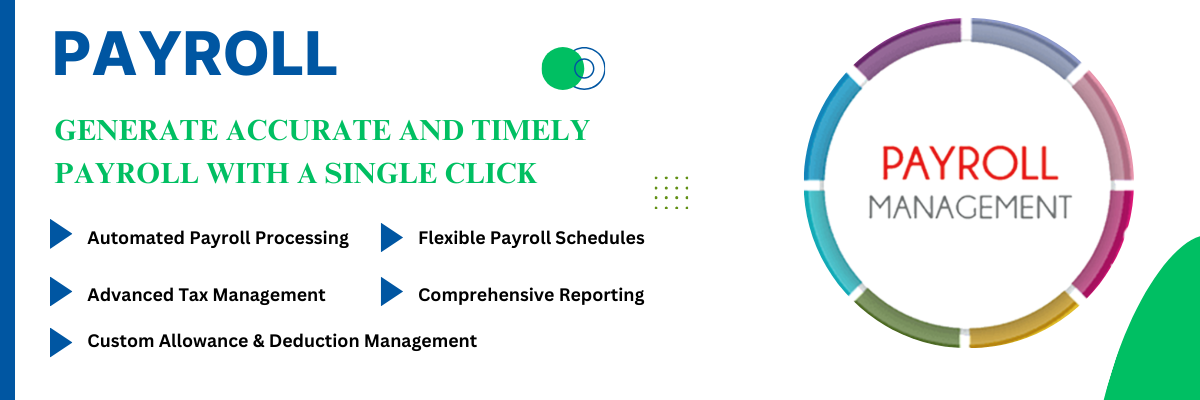 PAYROLL

GENERATE ACCURATE AND TIMELY PAYROLL WITH A SINGLE CLICK

Automated Payroll Processing

Flexible Payroll Schedules

Advanced Tax Management

Comprehensive Reporting

Custom Allowance & Deduction Management

PAYROLL
MANAGEMENT